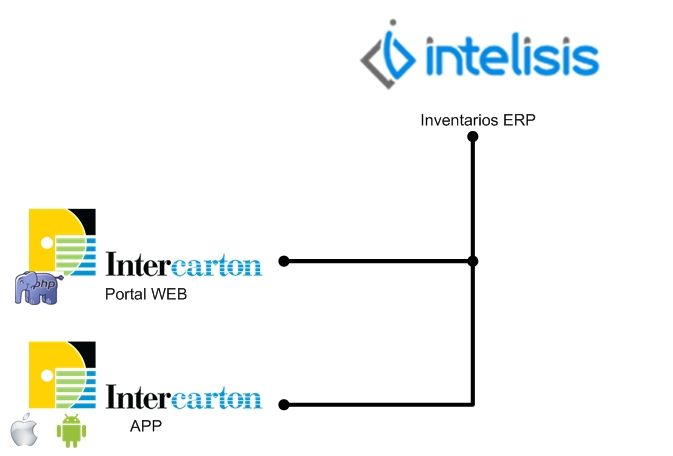 intelisis

Inventarios ERP

Intercarton
php
Portal WEB

Intercarton
APP